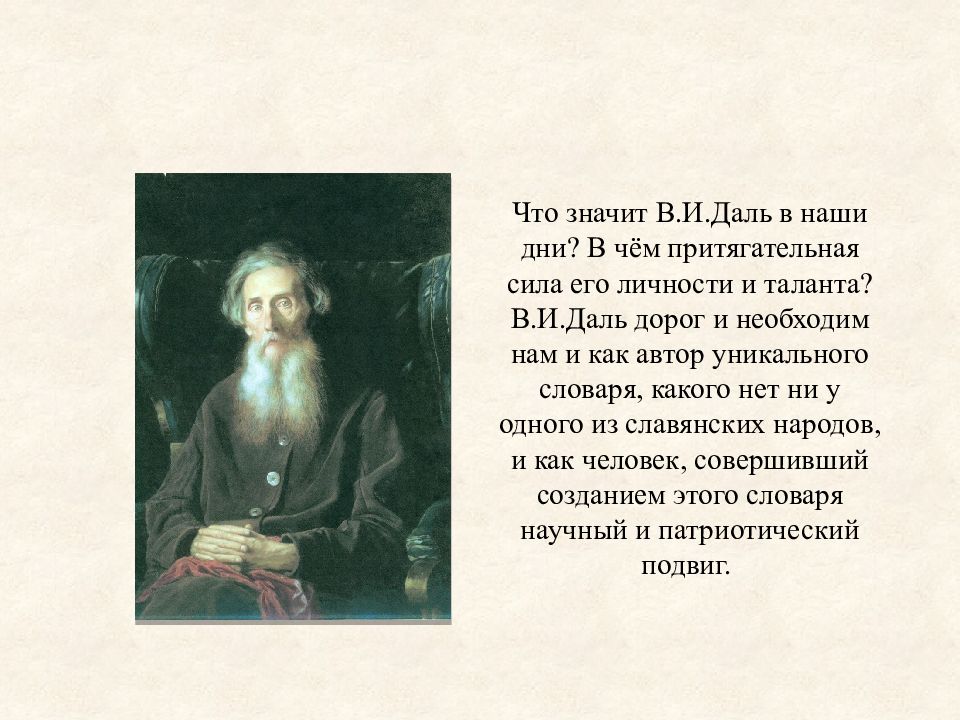 Что значит В.И.Даль в наши дни? В чём притягательная сила его личности и таланта? В.И.Даль дорог и необходим нам и как автор уникального словаря, какого нет ни у одного из славянских народов, и как человек, совершивший созданием этого словаря научный и патриотический подвиг.